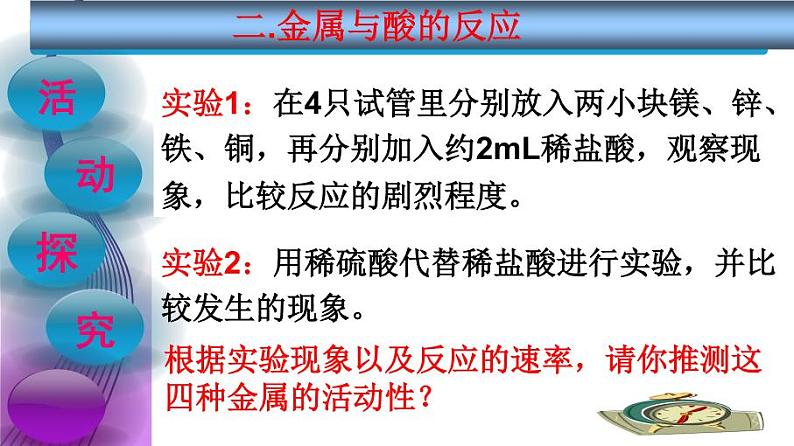 二.金属与酸的反应

活

动

探

究

实验1：在4只试管里分别放入两小块镁、锌、铁、铜，再分别加入约2mL稀盐酸，观察现象，比较反应的剧烈程度。

实验2：用稀硫酸代替稀盐酸进行实验，并比较发生的现象。

根据实验现象以及反应的速率，请你推测这四种金属的活动性？